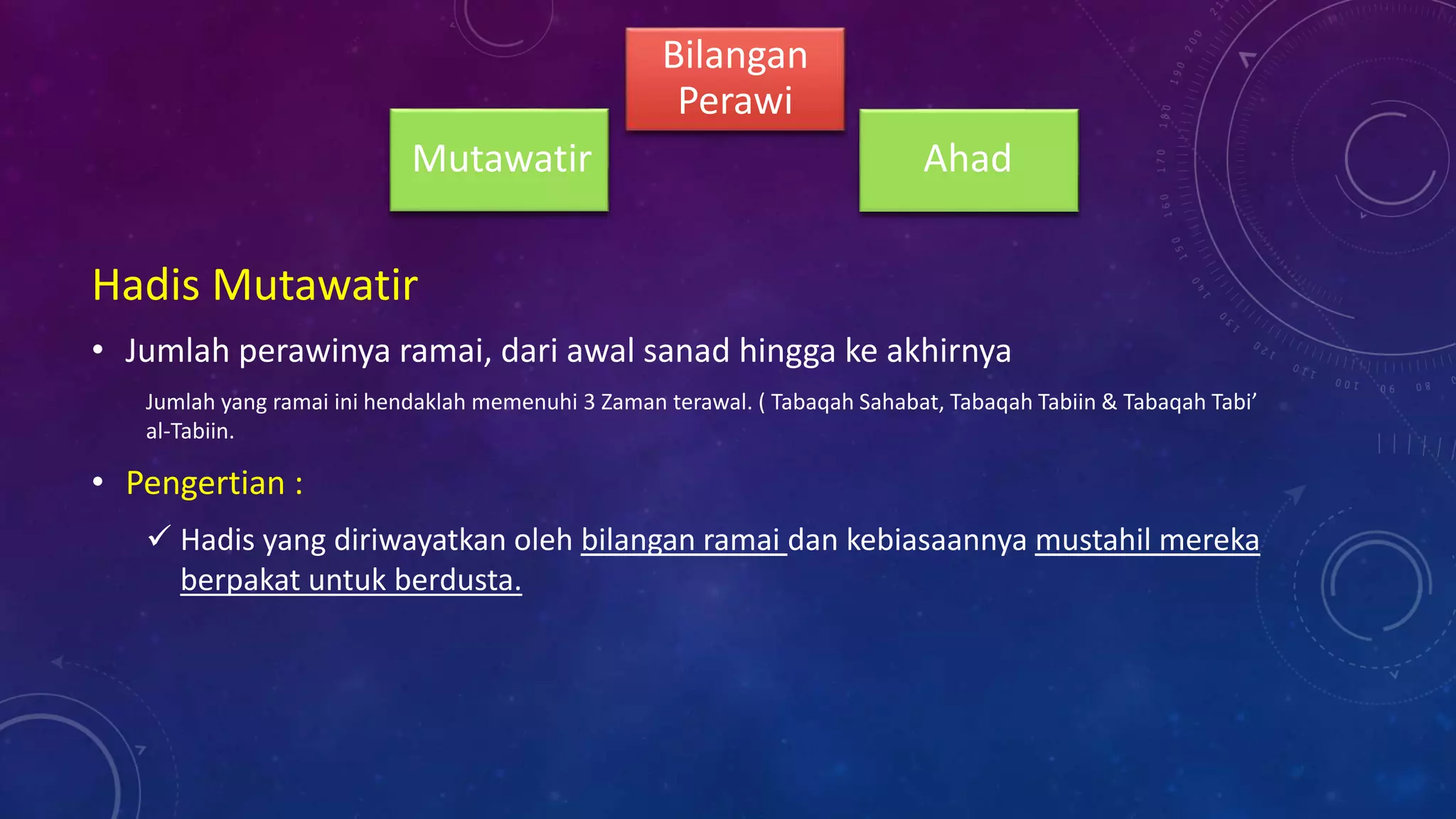 Bilangan Perawi

Mutawatir

Ahad

Hadis Mutawatir

• Jumlah perawinya ramai, dari awal sanad hingga ke akhirnya

Jumlah yang ramai ini hendaklah memenuhi 3 Zaman terawal. ( Tabaqah Sahabat, Tabaqah Tabiin & Tabaqah Tabi' al-Tabiin.

• Pengertian :

✓ Hadis yang diriwayatkan oleh bilangan ramai dan kebiasaannya mustahil mereka berpakat untuk berdusta.